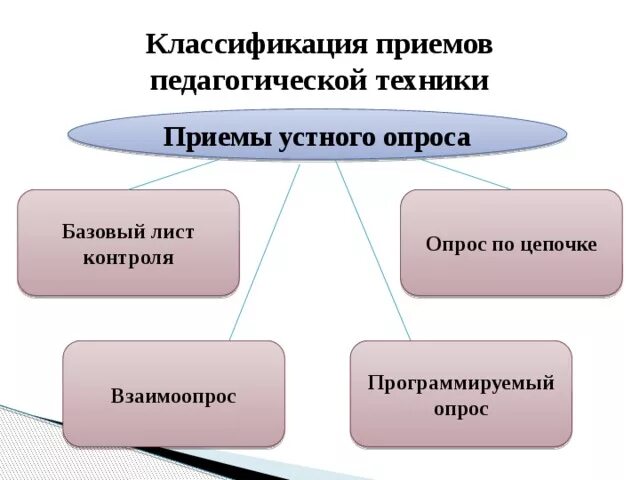 Классификация приемов педагогической техники

Приемы устного опроса

Базовый лист контроля

Опрос по цепочке

Взаимоопрос

Программируемый опрос